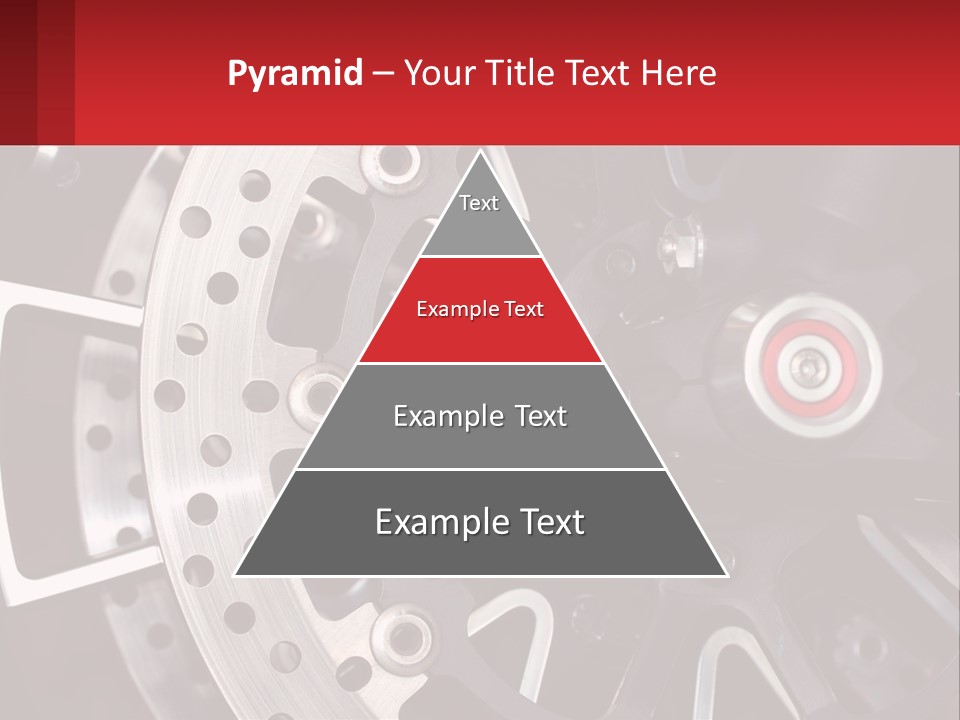 Pyramid – Your Title Text Here

Text

Example Text

Example Text

Example Text